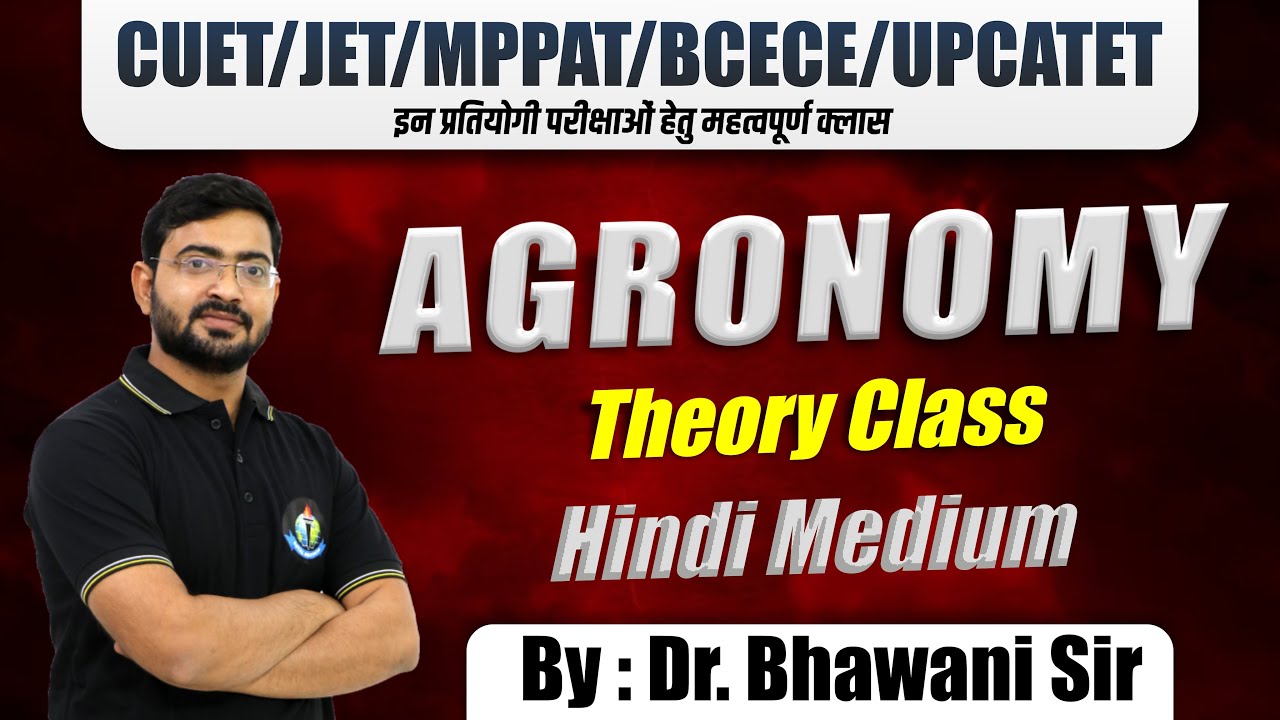 CUET/JET/MPPAT/BCECE/UPCATET
इन प्रतियोगी परीक्षाओं हेतु महत्वपूर्ण क्लास

AGRONOMY
Theory Class
Hindi Medium

By : Dr. Bhawani Sir